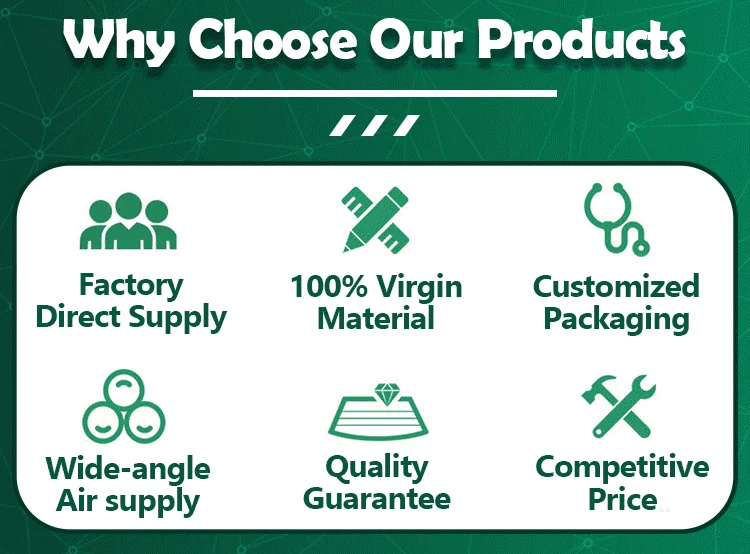 Why Choose Our Products

Factory Direct Supply

100% Virgin Material

Customized Packaging

Wide-angle Air supply

Quality Guarantee

Competitive Price